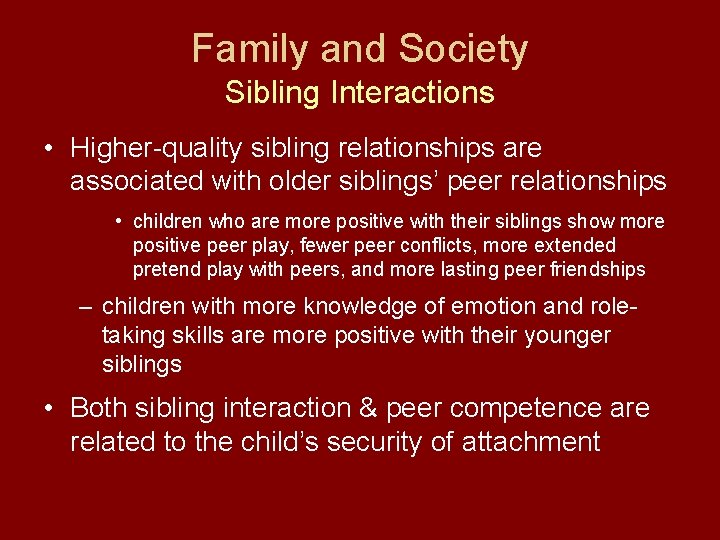 Family and Society
Sibling Interactions

• Higher-quality sibling relationships are associated with older siblings' peer relationships

• children who are more positive with their siblings show more positive peer play, fewer peer conflicts, more extended pretend play with peers, and more lasting peer friendships

– children with more knowledge of emotion and role-taking skills are more positive with their younger siblings

• Both sibling interaction & peer competence are related to the child's security of attachment